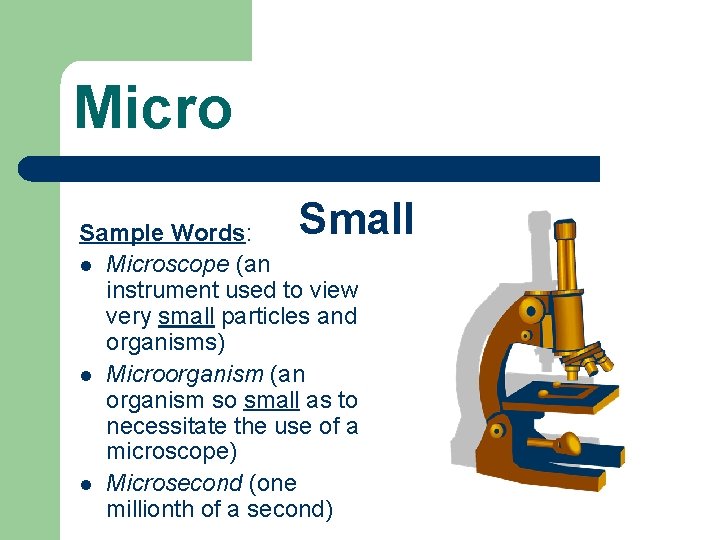 Micro

Small

Sample Words:
- Microscope (an instrument used to view very small particles and organisms)
- Microorganism (an organism so small as to necessitate the use of a microscope)
- Microsecond (one millionth of a second)